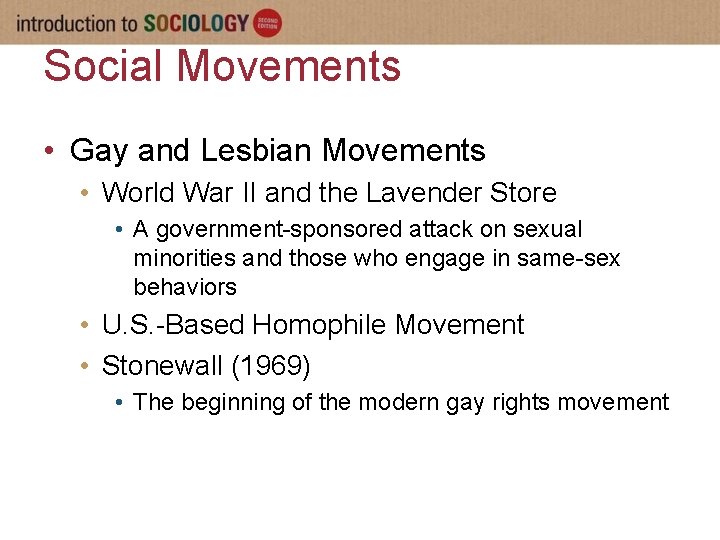 introduction to SOCIOLOGY SECOND EDITION

Social Movements

• Gay and Lesbian Movements
  • World War II and the Lavender Store
    • A government-sponsored attack on sexual minorities and those who engage in same-sex behaviors
  • U.S.-Based Homophile Movement
  • Stonewall (1969)
    • The beginning of the modern gay rights movement